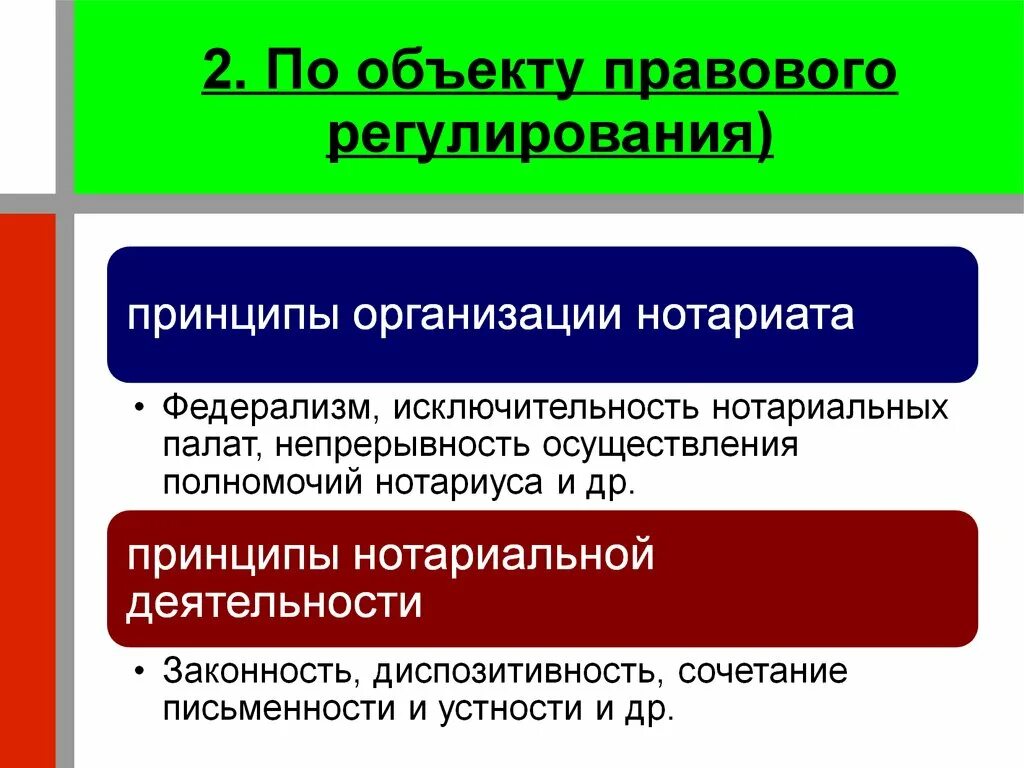 2. По объекту правового регулирования)

принципы организации нотариата

• Федерализм, исключительность нотариальных палат, непрерывность осуществления полномочий нотариуса и др.

принципы нотариальной деятельности

• Законность, диспозитивность, сочетание письменности и устности и др.